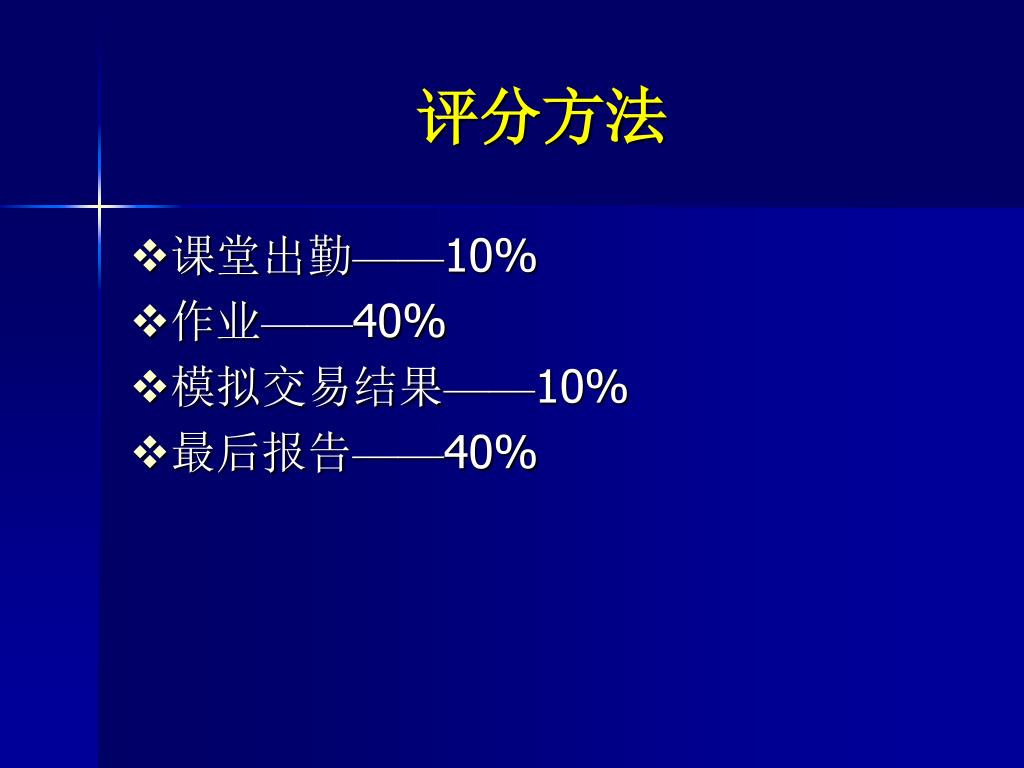 评分方法

❖课堂出勤——10%
❖作业——40%
❖模拟交易结果——10%
❖最后报告——40%